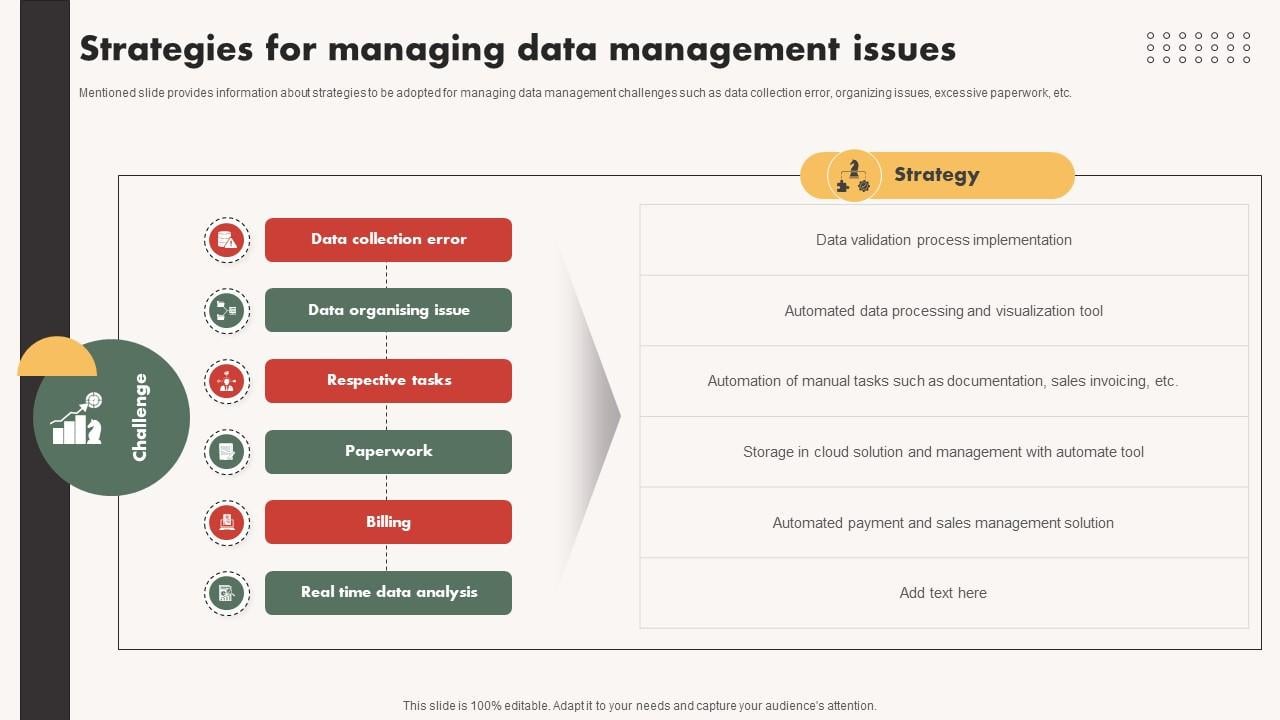 Strategies for managing data management issues

Mentioned slide provides information about strategies to be adopted for managing data management challenges such as data collection error, organizing issues, excessive paperwork, etc.

Challenge

Data collection error

Data organising issue

Respective tasks

Paperwork

Billing

Real time data analysis

Strategy

Data validation process implementation

Automated data processing and visualization tool

Automation of manual tasks such as documentation, sales invoicing, etc.

Storage in cloud solution and management with automate tool

Automated payment and sales management solution

Add text here

This slide is 100% editable. Adapt it to your needs and capture your audience's attention.